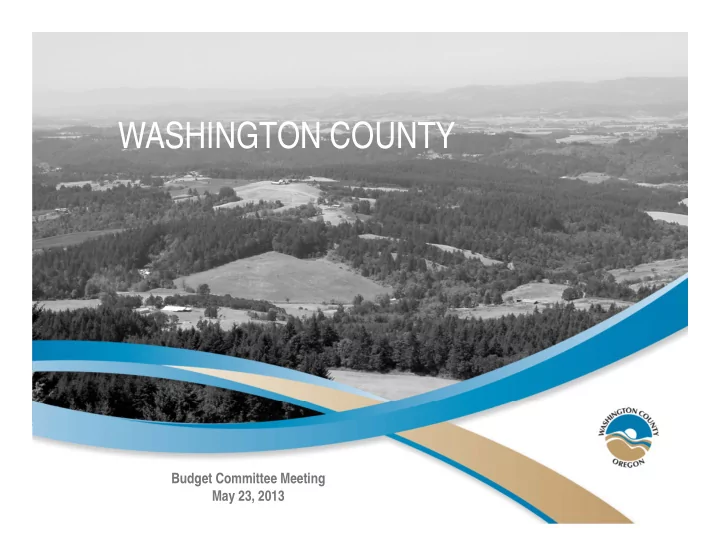 WASHINGTON COUNTY

WASHINGTON COUNTY
OREGON

Budget Committee Meeting
May 23, 2013